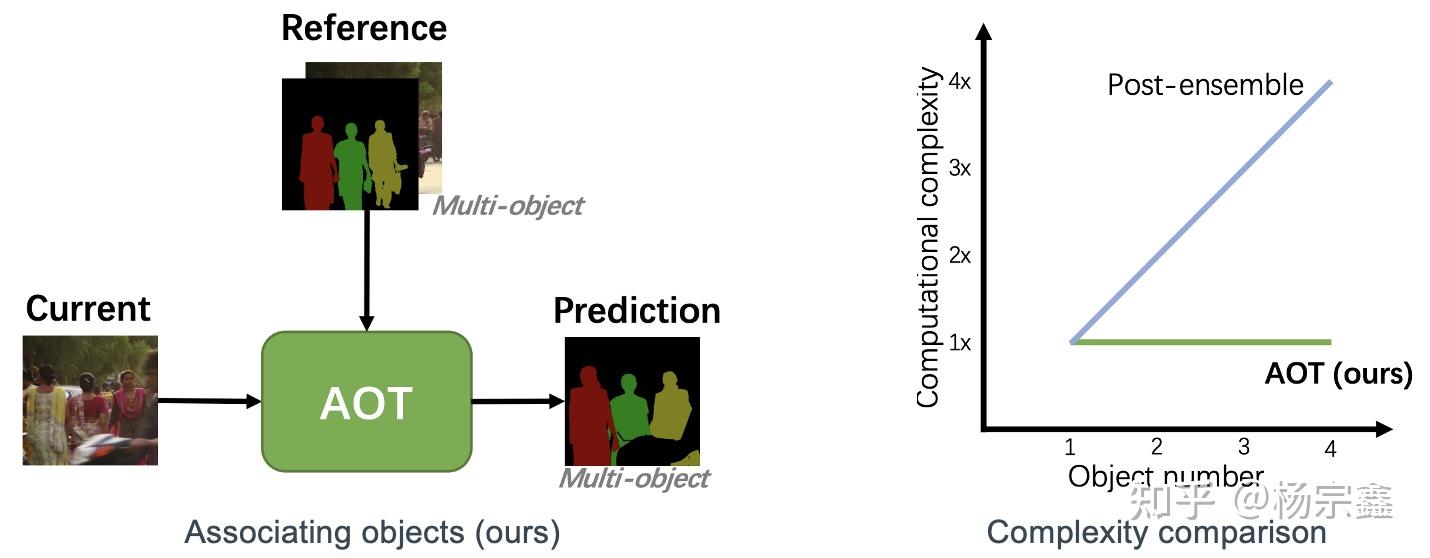 Reference

Multi-object

Current

AOT

Prediction

Multi-object

Associating objects (ours)

Computational complexity

4x

3x

2x

1x

Post-ensemble

AOT (ours)

1 2 3 4

Object number

知乎 @杨宗鑫

Complexity comparison